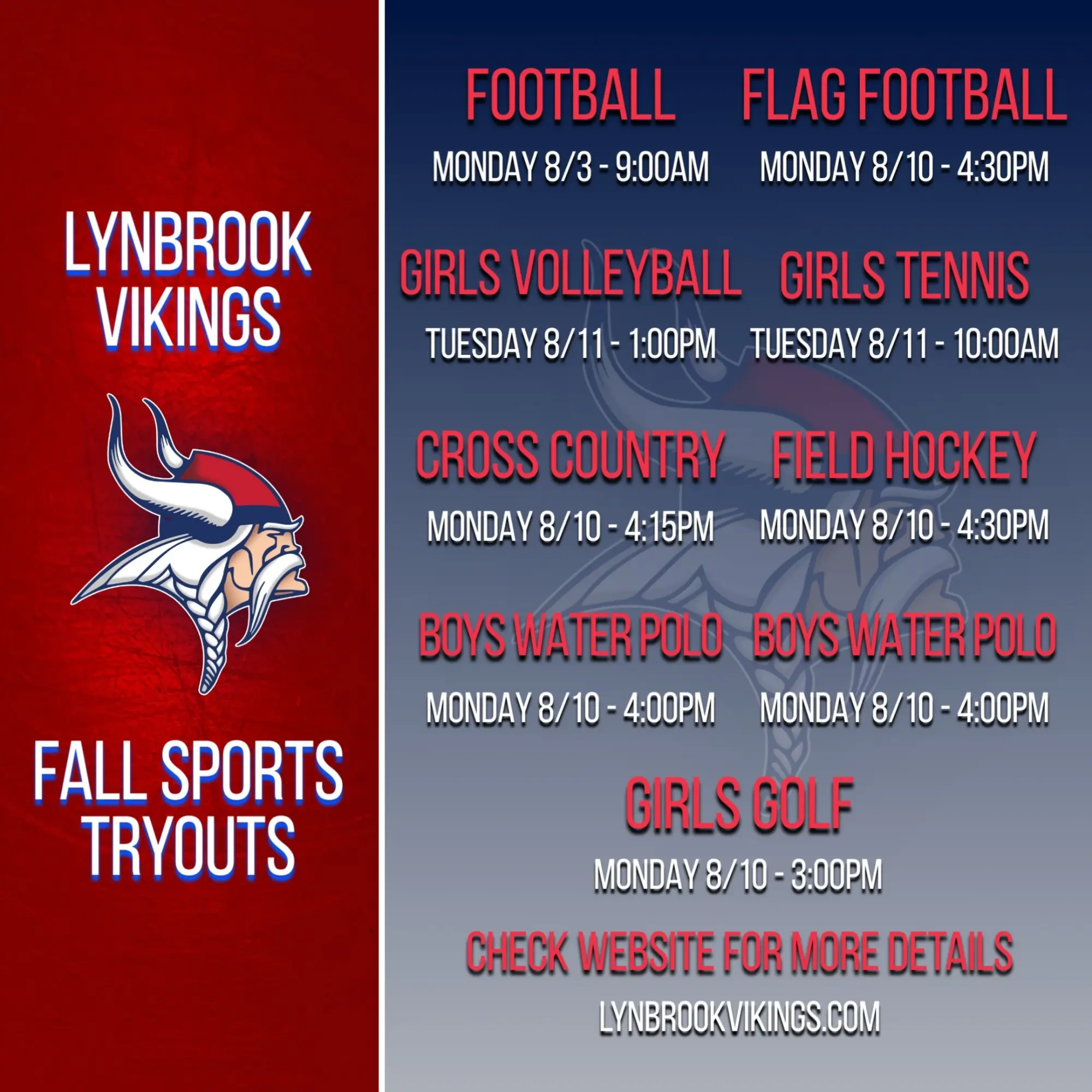 LYNBROOK VIKINGS

FALL SPORTS TRYOUTS

FOOTBALL
MONDAY 8/3 - 9:00AM

FLAG FOOTBALL
MONDAY 8/10 - 4:30PM

GIRLS VOLLEYBALL
TUESDAY 8/11 - 1:00PM

GIRLS TENNIS
TUESDAY 8/11 - 10:00AM

CROSS COUNTRY
MONDAY 8/10 - 4:15PM

FIELD HOCKEY
MONDAY 8/10 - 4:30PM

BOYS WATER POLO
MONDAY 8/10 - 4:00PM

BOYS WATER POLO
MONDAY 8/10 - 4:00PM

GIRLS GOLF
MONDAY 8/10 - 3:00PM

CHECK WEBSITE FOR MORE DETAILS
LYNBROOKVIKINGS.COM